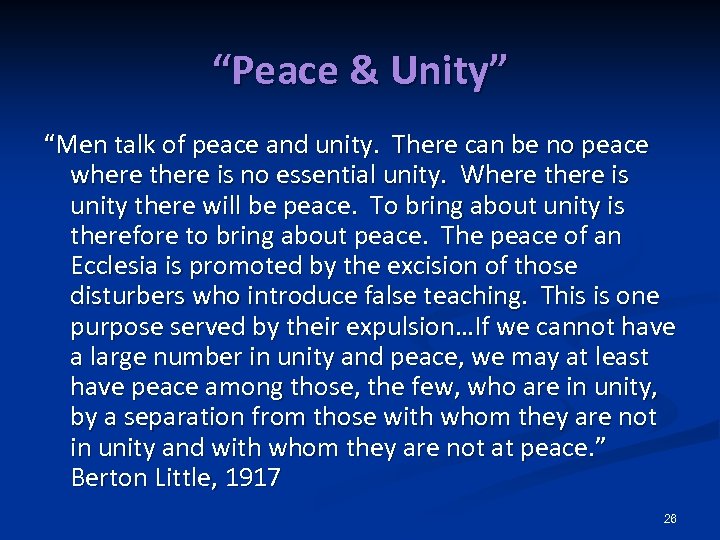 “Peace & Unity”

“Men talk of peace and unity. There can be no peace where there is no essential unity. Where there is unity there will be peace. To bring about unity is therefore to bring about peace. The peace of an Ecclesia is promoted by the excision of those disturbers who introduce false teaching. This is one purpose served by their expulsion…If we cannot have a large number in unity and peace, we may at least have peace among those, the few, who are in unity, by a separation from those with whom they are not in unity and with whom they are not at peace.” Berton Little, 1917

26